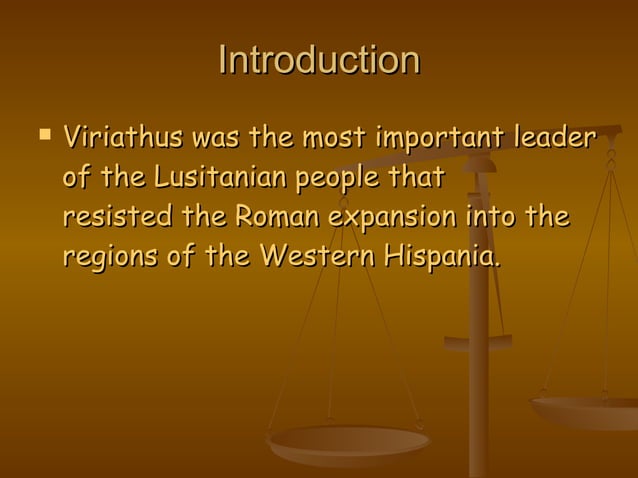 Introduction

▪ Viriathus was the most important leader of the Lusitanian people that resisted the Roman expansion into the regions of the Western Hispania.